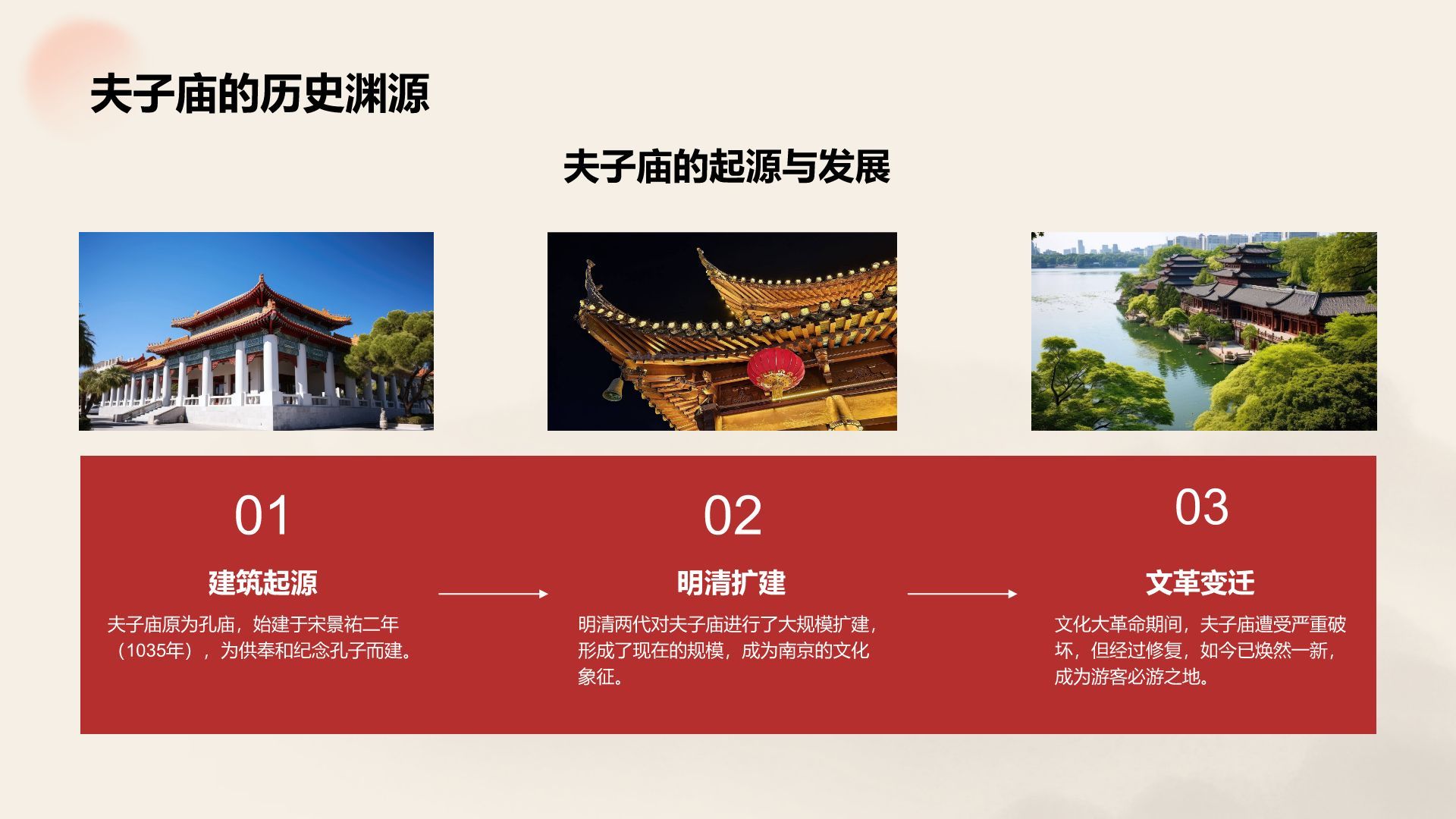 夫子庙的历史渊源

夫子庙的起源与发展

01

建筑起源

夫子庙原为孔庙，始建于宋景祐二年（1035年），为供奉和纪念孔子而建。

02

明清扩建

明清两代对夫子庙进行了大规模扩建，形成了现在的规模，成为南京的文化象征。

03

文革变迁

文化大革命期间，夫子庙遭受严重破坏，但经过修复，如今已焕然一新，成为游客必游之地。